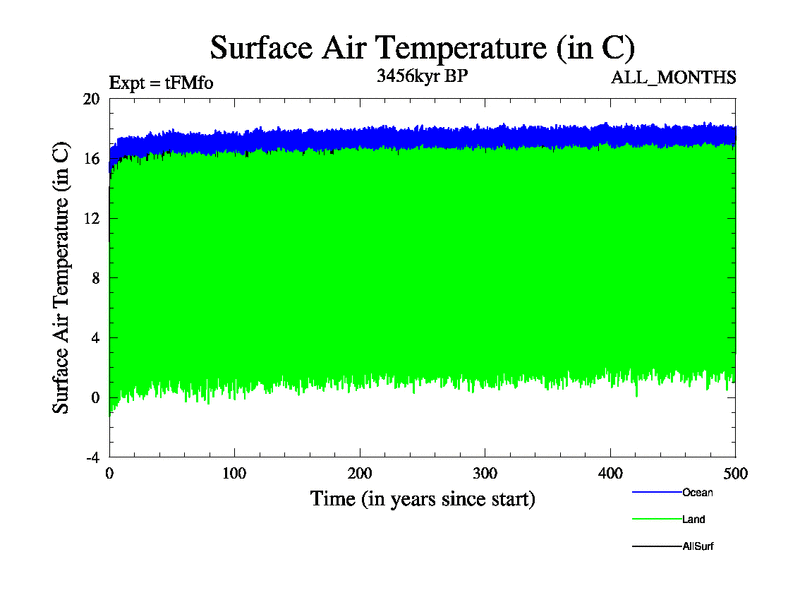 Surface Air Temperature (in C)

Expt = tFMfo

3456kyr BP

ALL_MONTHS

Surface Air Temperature (in C)

20
16
12
8
4
0
-4

0
100
200
300
400
500

Time (in years since start)

Ocean
Land
AllSurf